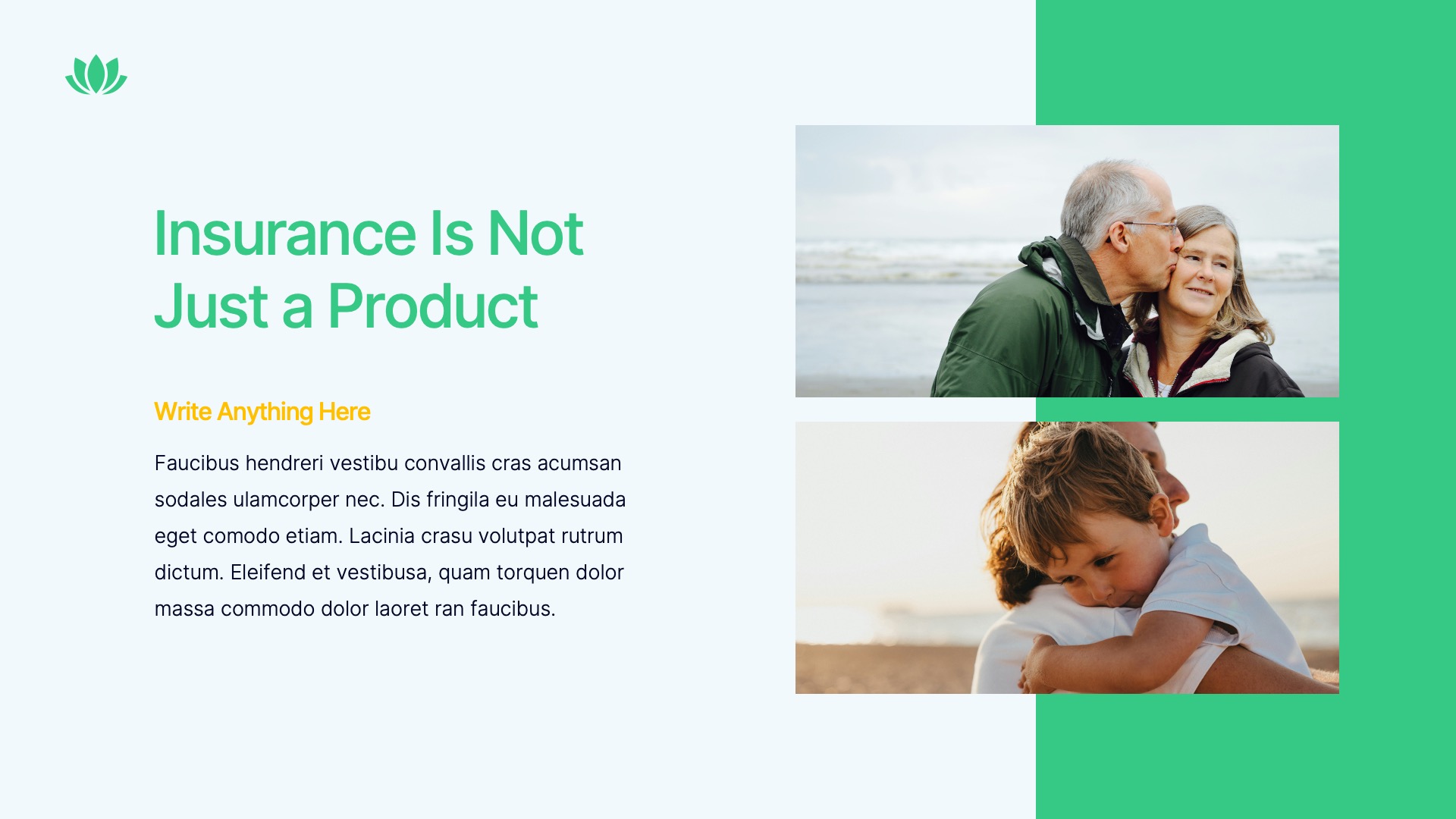 Insurance Is Not Just a Product

Write Anything Here

Faucibus hendreri vestibu convallis cras acumsan sodales ulamcorper nec. Dis fringila eu malesuada eget comodo etiam. Lacinia crasu volutpat rutrum dictum. Eleifend et vestibusa, quam torquen dolor massa commodo dolor laoret ran faucibus.